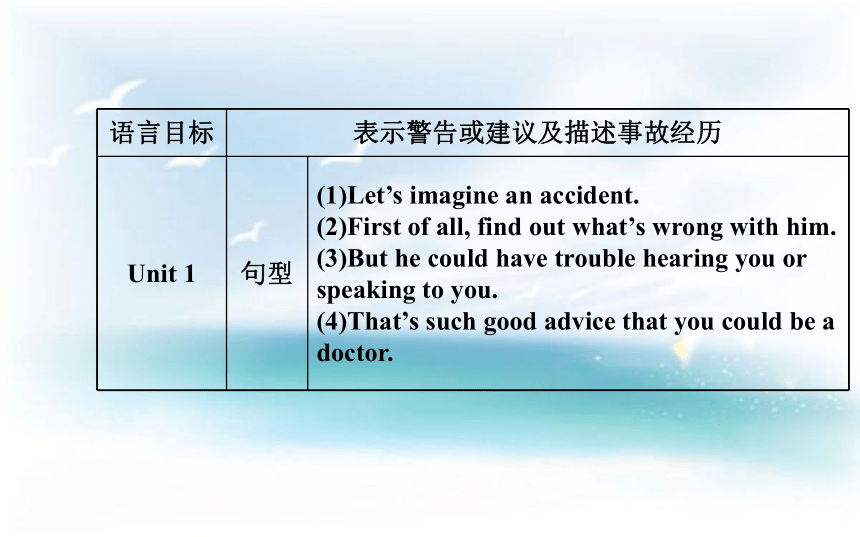 | 语言目标 | 表示警告或建议及描述事故经历 | |
|---|---|---|
| Unit 1 | 句型 | (1)Let’s imagine an accident. (2)First of all, find out what’s wrong with him. (3)But he could have trouble hearing you or speaking to you. (4)That’s such good advice that you could be a doctor. |